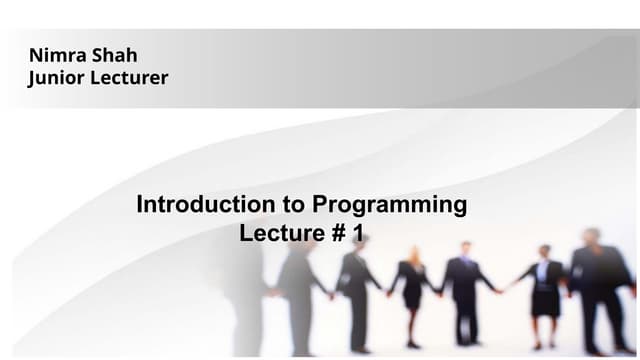 Nimra Shah
Junior Lecturer

Introduction to Programming
Lecture # 1